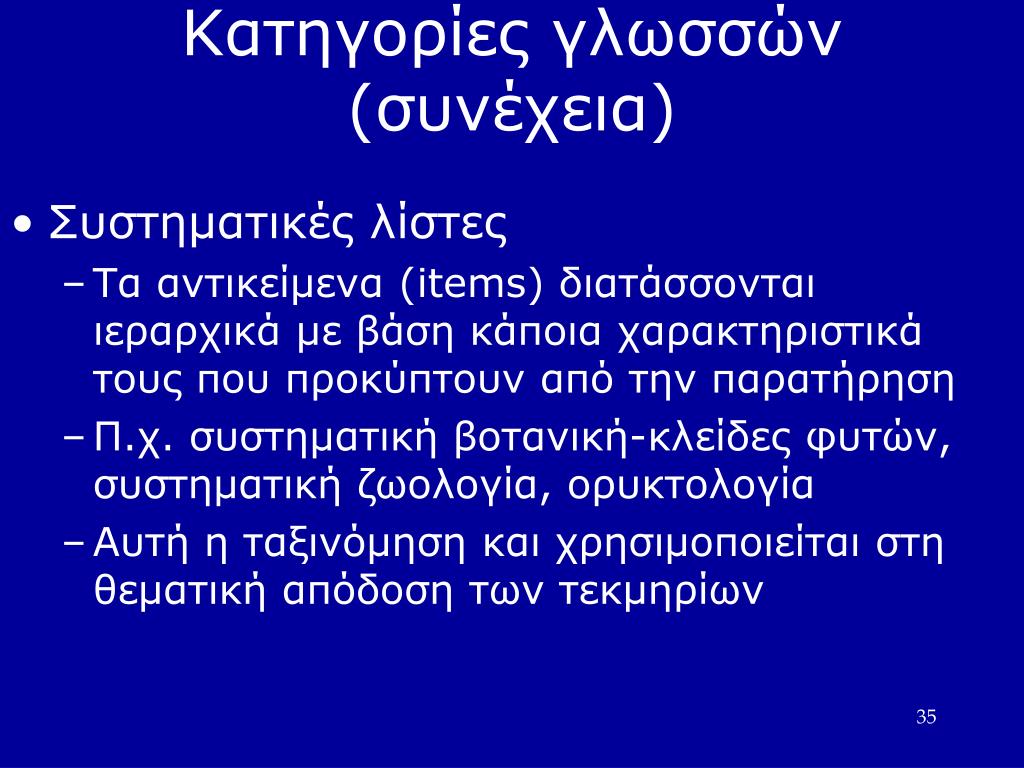 Κατηγορίες γλωσσών (συνέχεια)

• Συστηματικές λίστες
– Τα αντικείμενα (items) διατάσσονται ιεραρχικά με βάση κάποια χαρακτηριστικά τους που προκύπτουν από την παρατήρηση
– Π.χ. συστηματική βοτανική-κλείδες φυτών, συστηματική ζωολογία, ορυκτολογία
– Αυτή η ταξινόμηση και χρησιμοποιείται στη θεματική απόδοση των τεκμηρίων

35